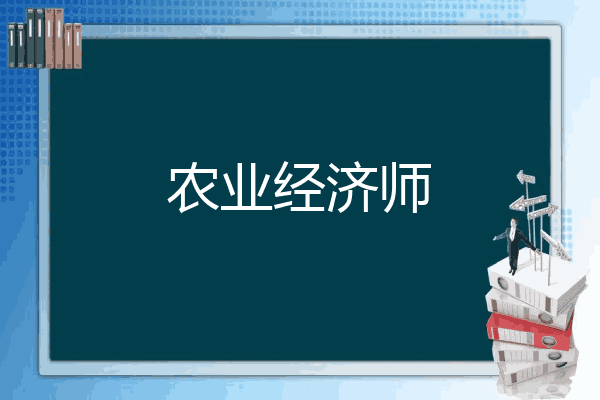 农业经济师